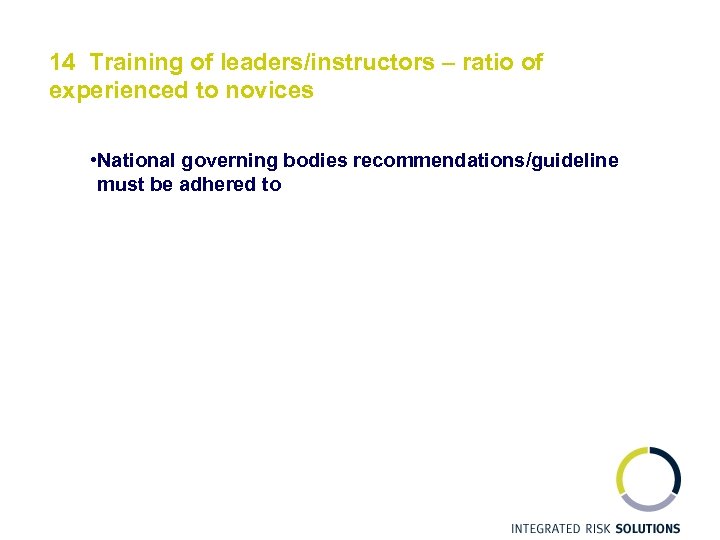 14 Training of leaders/instructors – ratio of experienced to novices

•National governing bodies recommendations/guideline must be adhered to

INTEGRATED RISK SOLUTIONS